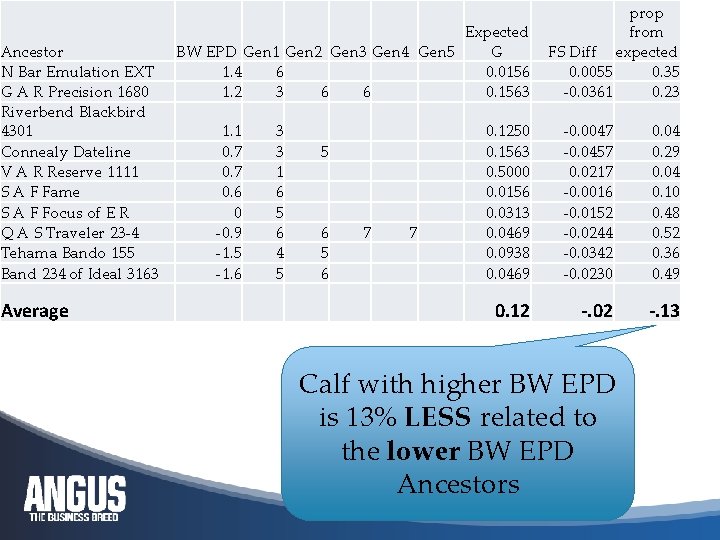 | Ancestor | BW EPD | Gen1 | Gen2 | Gen3 | Gen4 | Gen5 | Expected G | FS Diff | prop from expected |
|---|---|---|---|---|---|---|---|---|---|
| N Bar Emulation EXT | 1.4 | 6 | | | | | 0.0156 | 0.0055 | 0.35 |
| G A R Precision 1680 | 1.2 | 3 | 6 | 6 | | | 0.1563 | -0.0361 | 0.23 |
| Riverbend Blackbird 4301 | 1.1 | 3 | | | | | 0.1250 | -0.0047 | 0.04 |
| Connealy Dateline | 0.7 | 3 | 5 | | | | 0.1563 | -0.0457 | 0.29 |
| V A R Reserve 1111 | 0.7 | 1 | | | | | 0.5000 | 0.0217 | 0.04 |
| S A F Fame | 0.6 | 6 | | | | | 0.0156 | -0.0016 | 0.10 |
| S A F Focus of E R | 0 | 5 | | | | | 0.0313 | -0.0152 | 0.48 |
| Q A S Traveler 23-4 | -0.9 | 6 | 6 | 7 | 7 | | 0.0469 | -0.0244 | 0.52 |
| Tehama Bando 155 | -1.5 | 4 | 5 | | | | 0.0938 | -0.0342 | 0.36 |
| Band 234 of Ideal 3163 | -1.6 | 5 | 6 | | | | 0.0469 | -0.0230 | 0.49 |
| Average | | | | | | | 0.12 | -.02 | -.13 |

Calf with higher BW EPD is 13% LESS related to the lower BW EPD Ancestors

ANGUS
THE BUSINESS BREED